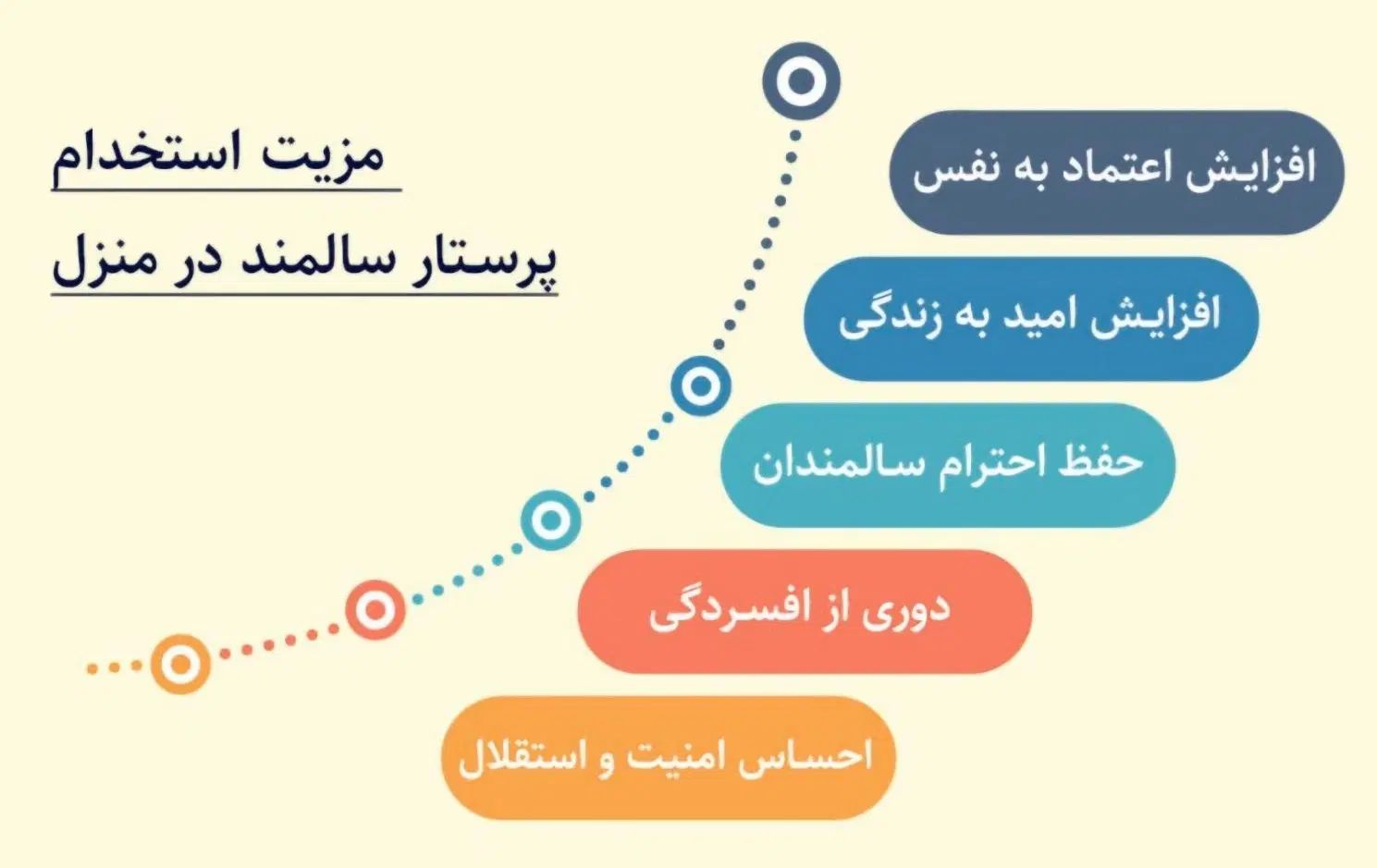 مزیت استخدام
پرستار سالمند در منزل

افزایش اعتماد به نفس

افزایش امید به زندگی

حفظ احترام سالمندان

دوری از افسردگی

احساس امنیت و استقلال